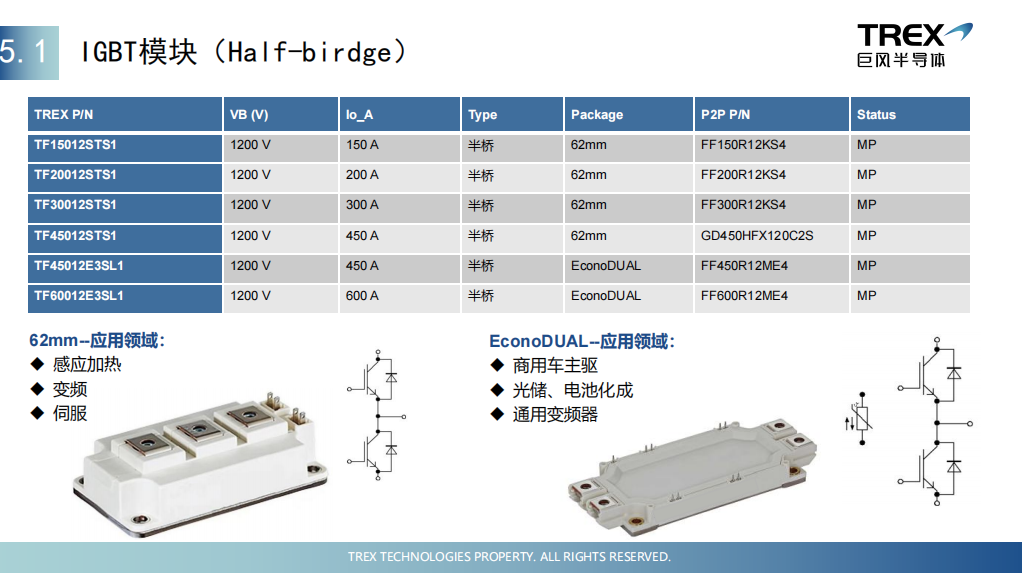 5.1 IGBT模块（Half-birdge）

TREX
巨风半导体

| TREX P/N | VB (V) | Io_A | Type | Package | P2P P/N | Status |
|---|---|---|---|---|---|---|
| TF15012STS1 | 1200 V | 150 A | 半桥 | 62mm | FF150R12KS4 | MP |
| TF20012STS1 | 1200 V | 200 A | 半桥 | 62mm | FF200R12KS4 | MP |
| TF30012STS1 | 1200 V | 300 A | 半桥 | 62mm | FF300R12KS4 | MP |
| TF45012STS1 | 1200 V | 450 A | 半桥 | 62mm | GD450HFX120C2S | MP |
| TF45012E3SL1 | 1200 V | 450 A | 半桥 | EconoDUAL | FF450R12ME4 | MP |
| TF60012E3SL1 | 1200 V | 600 A | 半桥 | EconoDUAL | FF600R12ME4 | MP |

62mm--应用领域：
◆ 感应加热
◆ 变频
◆ 伺服

EconoDUAL--应用领域：
◆ 商用车主驱
◆ 光储、电池化成
◆ 通用变频器

TREX TECHNOLOGIES PROPERTY. ALL RIGHTS RESERVED.